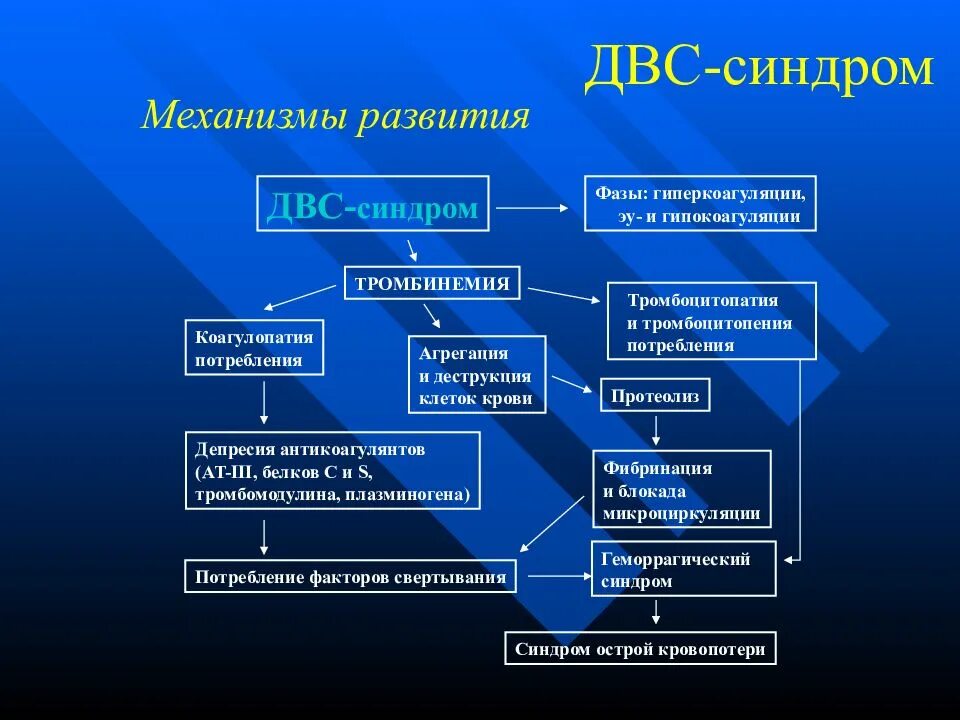 ДВС-синдром

Механизмы развития

ДВС-синдром

Фазы: гиперкоагуляции, эу- и гипокоагуляции

ТРОМБИНЕМИЯ

Коагулопатия потребления

Агрегация и деструкция клеток крови

Тромбоцитопатия и тромбоцитопения потребления

Протеолиз

Депресия антикоагулянтов (АТ-III, белков С и S, тромбомодулина, плазминогена)

Фибринация и блокада микроциркуляции

Потребление факторов свертывания

Геморрагический синдром

Синдром острой кровопотери